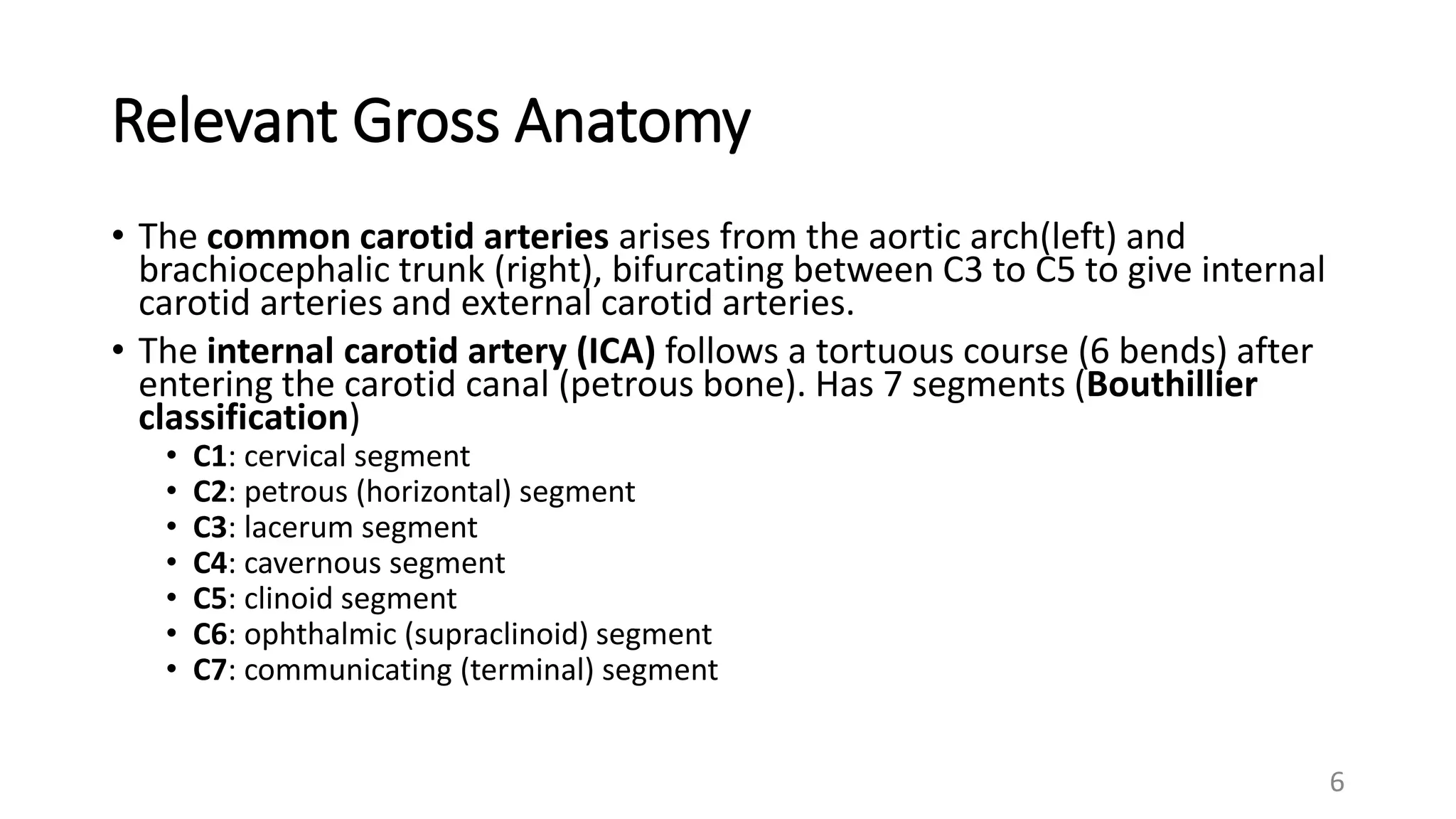 Relevant Gross Anatomy

• The common carotid arteries arises from the aortic arch(left) and brachiocephalic trunk (right), bifurcating between C3 to C5 to give internal carotid arteries and external carotid arteries.

• The internal carotid artery (ICA) follows a tortuous course (6 bends) after entering the carotid canal (petrous bone). Has 7 segments (Bouthillier classification)
  • C1: cervical segment
  • C2: petrous (horizontal) segment
  • C3: lacerum segment
  • C4: cavernous segment
  • C5: clinoid segment
  • C6: ophthalmic (supraclinoid) segment
  • C7: communicating (terminal) segment

6